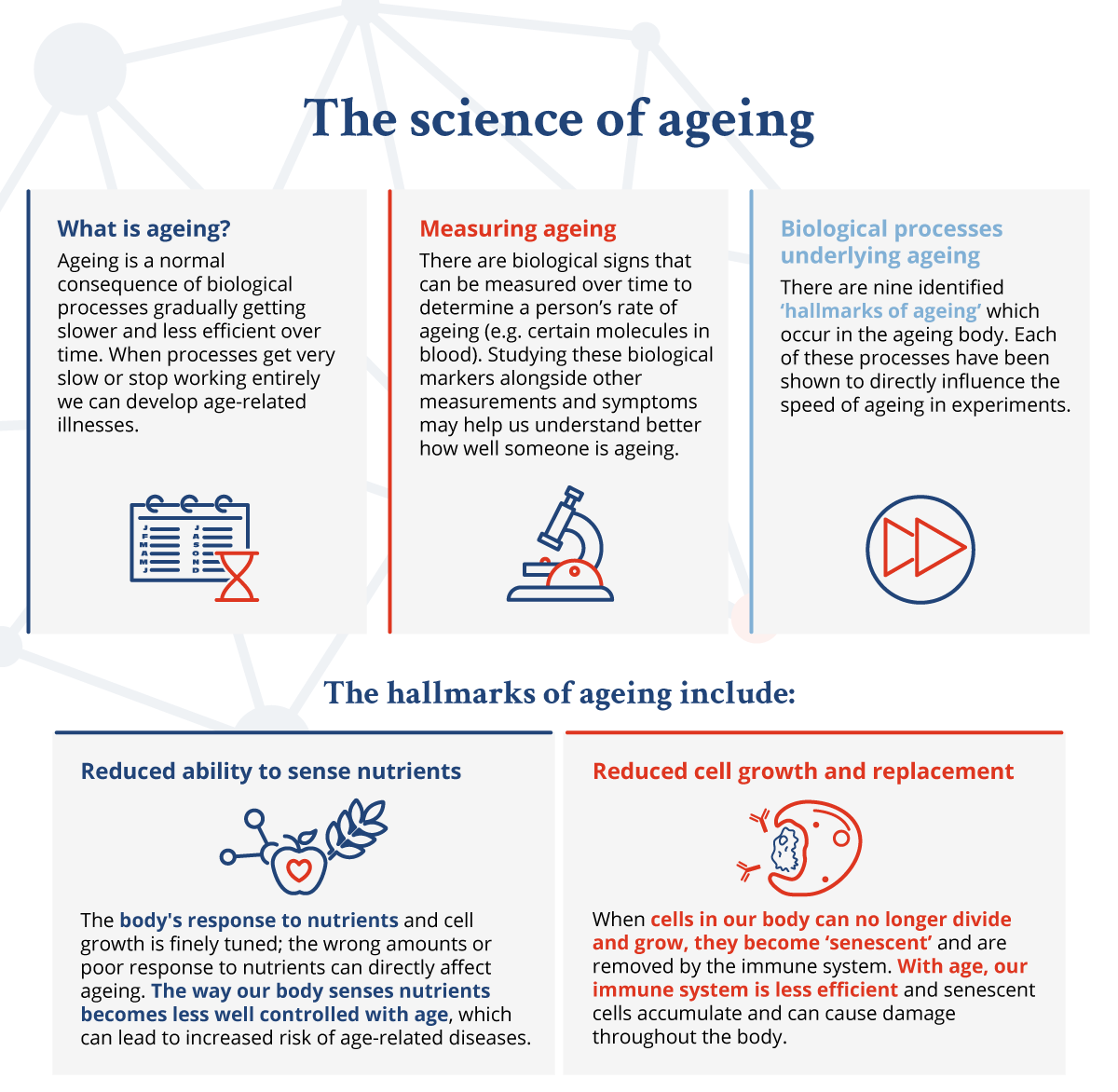 The science of ageing

What is ageing?
Ageing is a normal consequence of biological processes gradually getting slower and less efficient over time. When processes get very slow or stop working entirely we can develop age-related illnesses.

J F M A M J
J A S O N D

Measuring ageing
There are biological signs that can be measured over time to determine a person's rate of ageing (e.g. certain molecules in blood). Studying these biological markers alongside other measurements and symptoms may help us understand better how well someone is ageing.

Biological processes underlying ageing
There are nine identified 'hallmarks of ageing' which occur in the ageing body. Each of these processes have been shown to directly influence the speed of ageing in experiments.

The hallmarks of ageing include:

Reduced ability to sense nutrients

The body's response to nutrients and cell growth is finely tuned; the wrong amounts or poor response to nutrients can directly affect ageing. The way our body senses nutrients becomes less well controlled with age, which can lead to increased risk of age-related diseases.

Reduced cell growth and replacement

When cells in our body can no longer divide and grow, they become 'senescent' and are removed by the immune system. With age, our immune system is less efficient and senescent cells accumulate and can cause damage throughout the body.